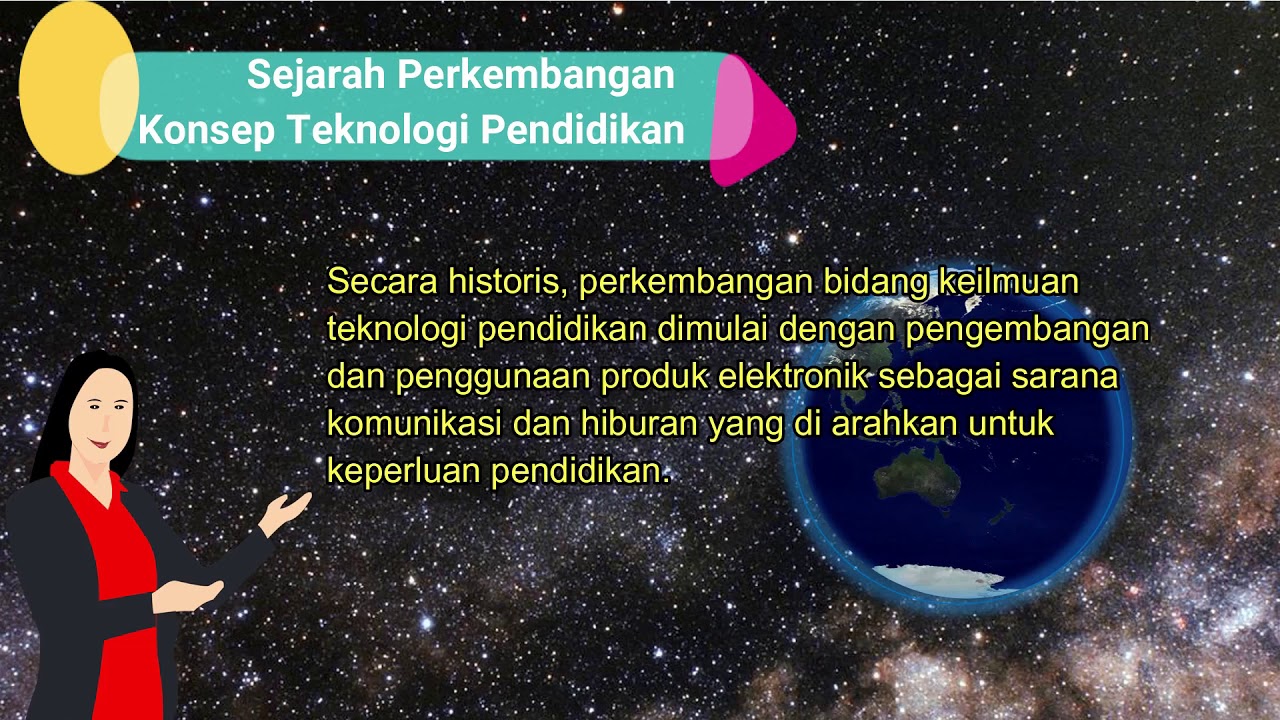 Sejarah Perkembangan Konsep Teknologi Pendidikan

Secara historis, perkembangan bidang keilmuan teknologi pendidikan dimulai dengan pengembangan dan penggunaan produk elektronik sebagai sarana komunikasi dan hiburan yang di arahkan untuk keperluan pendidikan.